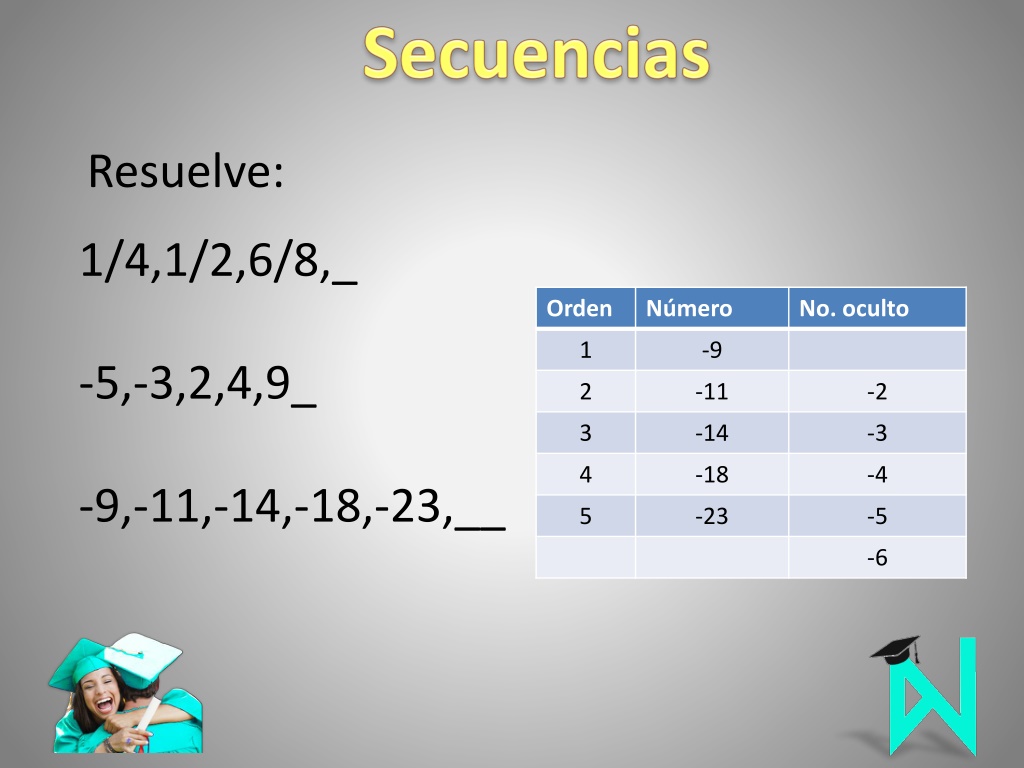 Secuencias

Resuelve:

1/4,1/2,6/8,_

-5,-3,2,4,9_

-9,-11,-14,-18,-23,__

| Orden | Número | No. oculto |
|---|---|---|
| 1 | -9 | |
| 2 | -11 | -2 |
| 3 | -14 | -3 |
| 4 | -18 | -4 |
| 5 | -23 | -5 |
| | | -6 |